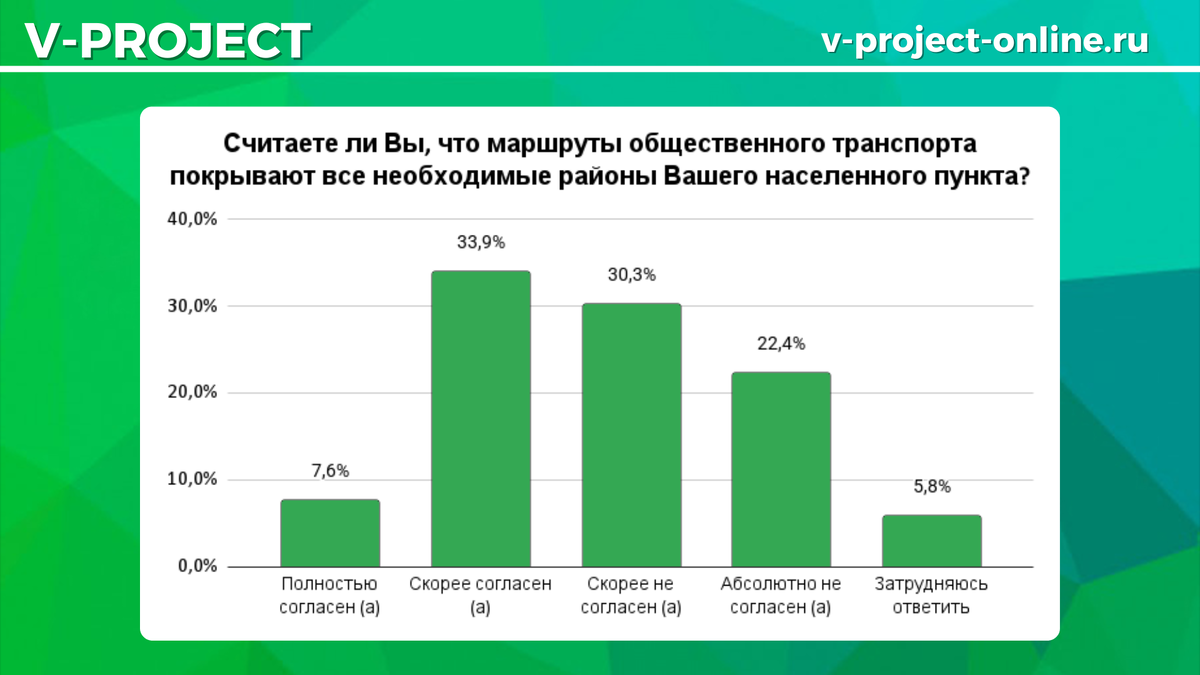 V-PROJECT

v-project-online.ru

Считаете ли Вы, что маршруты общественного транспорта покрывают все необходимые районы Вашего населенного пункта?

40,0%
30,0%
20,0%
10,0%
0,0%

7,6%
33,9%
30,3%
22,4%
5,8%

Полностью согласен (а)
Скорее согласен (а)
Скорее не согласен (а)
Абсолютно не согласен (а)
Затрудняюсь ответить